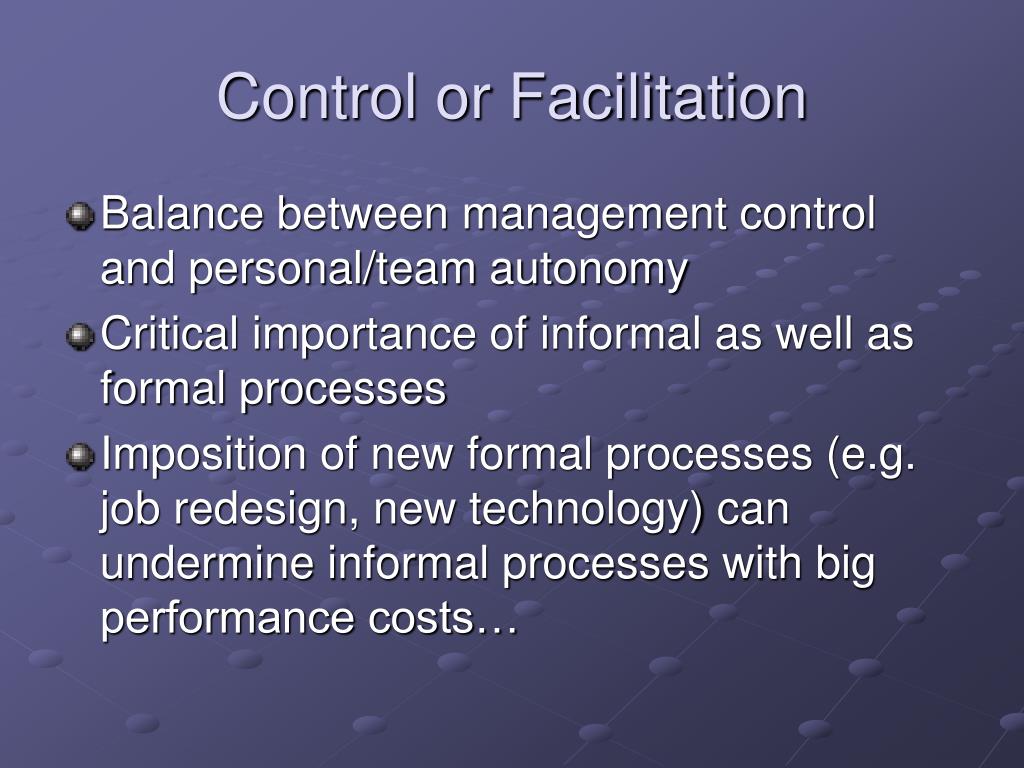 Control or Facilitation

Balance between management control and personal/team autonomy

Critical importance of informal as well as formal processes

Imposition of new formal processes (e.g. job redesign, new technology) can undermine informal processes with big performance costs…